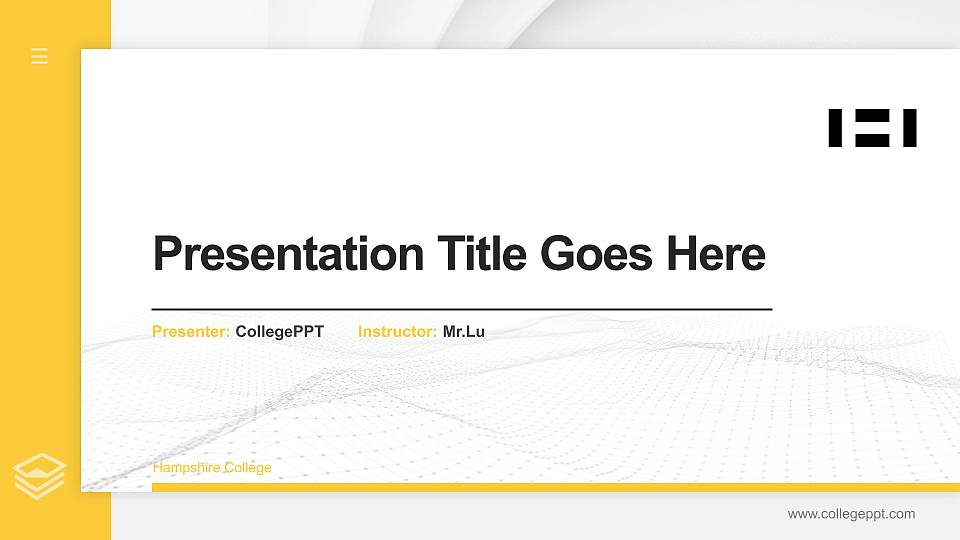 Presentation Title Goes Here

Presenter: CollegePPT Instructor: Mr.Lu

Hampshire College

www.collegeppt.com